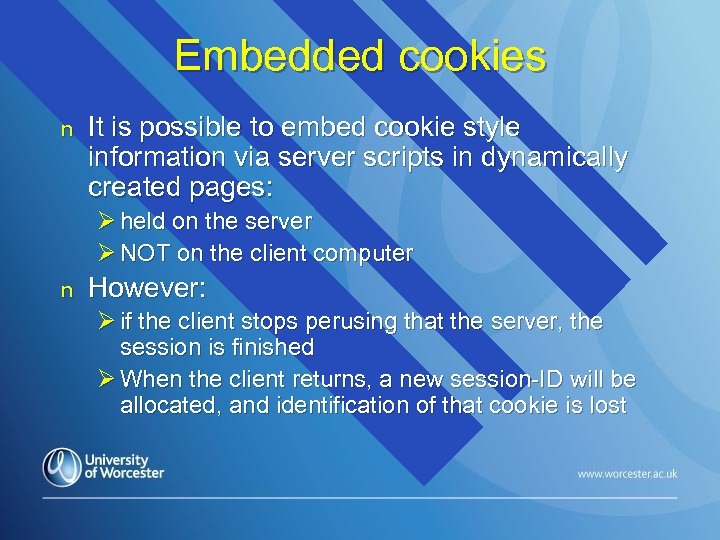 Embedded cookies

n It is possible to embed cookie style information via server scripts in dynamically created pages:

➢ held on the server

➢ NOT on the client computer

n However:

➢ if the client stops perusing that the server, the session is finished

➢ When the client returns, a new session-ID will be allocated, and identification of that cookie is lost

University of Worcester

www.worcester.ac.uk